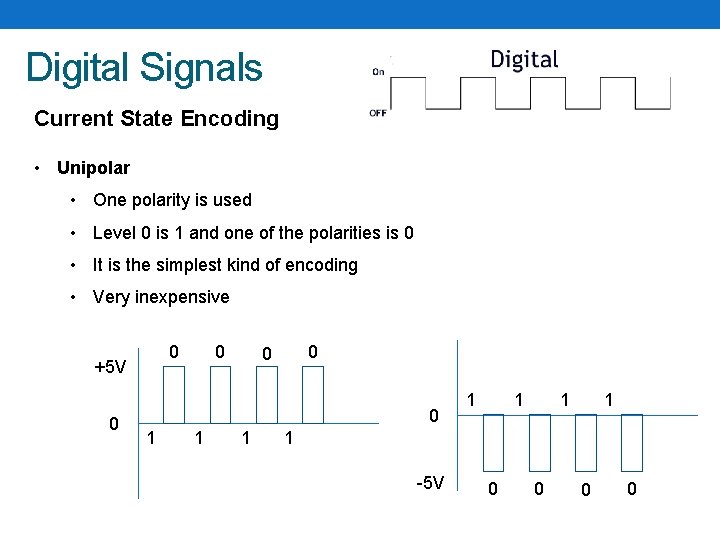 Digital Signals

Digital

On

OFF

Current State Encoding

• Unipolar
 • One polarity is used
 • Level 0 is 1 and one of the polarities is 0
 • It is the simplest kind of encoding
 • Very inexpensive

+5V
0
0 0 0 0
1 1 1 1

0
-5V
1 1 1 1
0 0 0 0